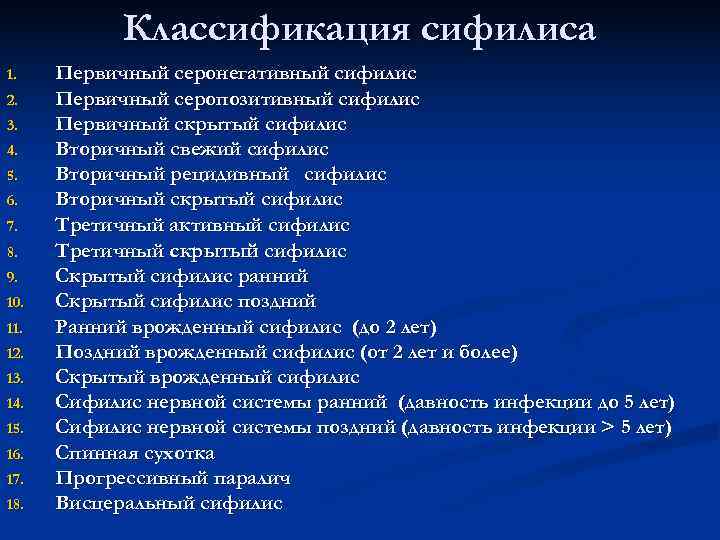 Классификация сифилиса

1. Первичный серонегативный сифилис
2. Первичный серопозитивный сифилис
3. Первичный скрытый сифилис
4. Вторичный свежий сифилис
5. Вторичный рецидивный сифилис
6. Вторичный скрытый сифилис
7. Третичный активный сифилис
8. Третичный скрытый сифилис
9. Скрытый сифилис ранний
10. Скрытый сифилис поздний
11. Ранний врожденный сифилис (до 2 лет)
12. Поздний врожденный сифилис (от 2 лет и более)
13. Скрытый врожденный сифилис
14. Сифилис нервной системы ранний (давность инфекции до 5 лет)
15. Сифилис нервной системы поздний (давность инфекции > 5 лет)
16. Спинная сухотка
17. Прогрессивный паралич
18. Висцеральный сифилис